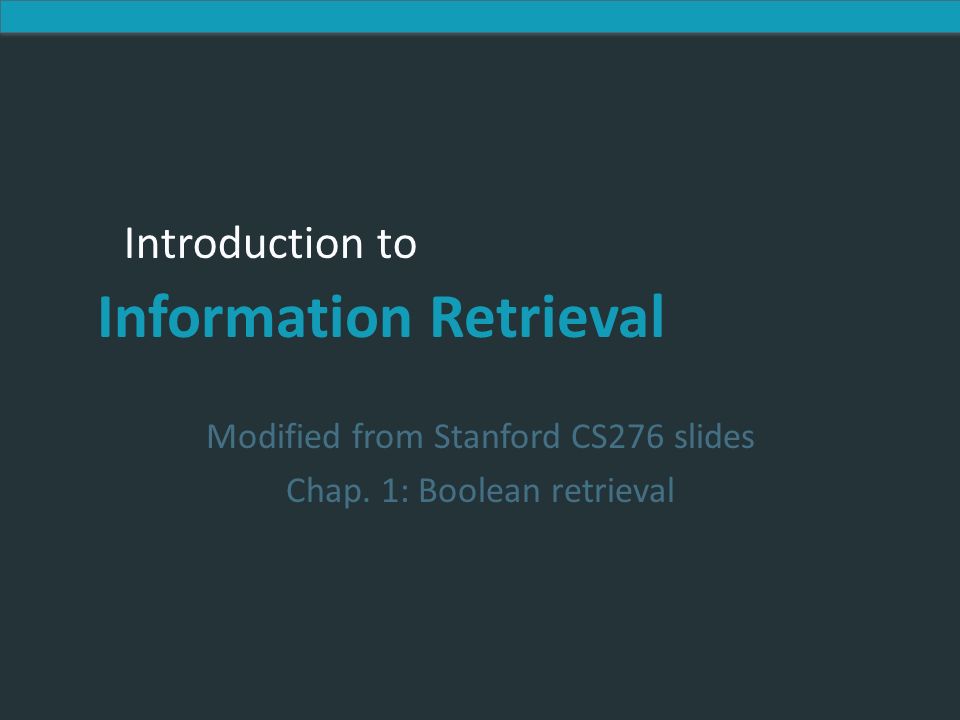 Introduction to
Information Retrieval

Modified from Stanford CS276 slides
Chap. 1: Boolean retrieval